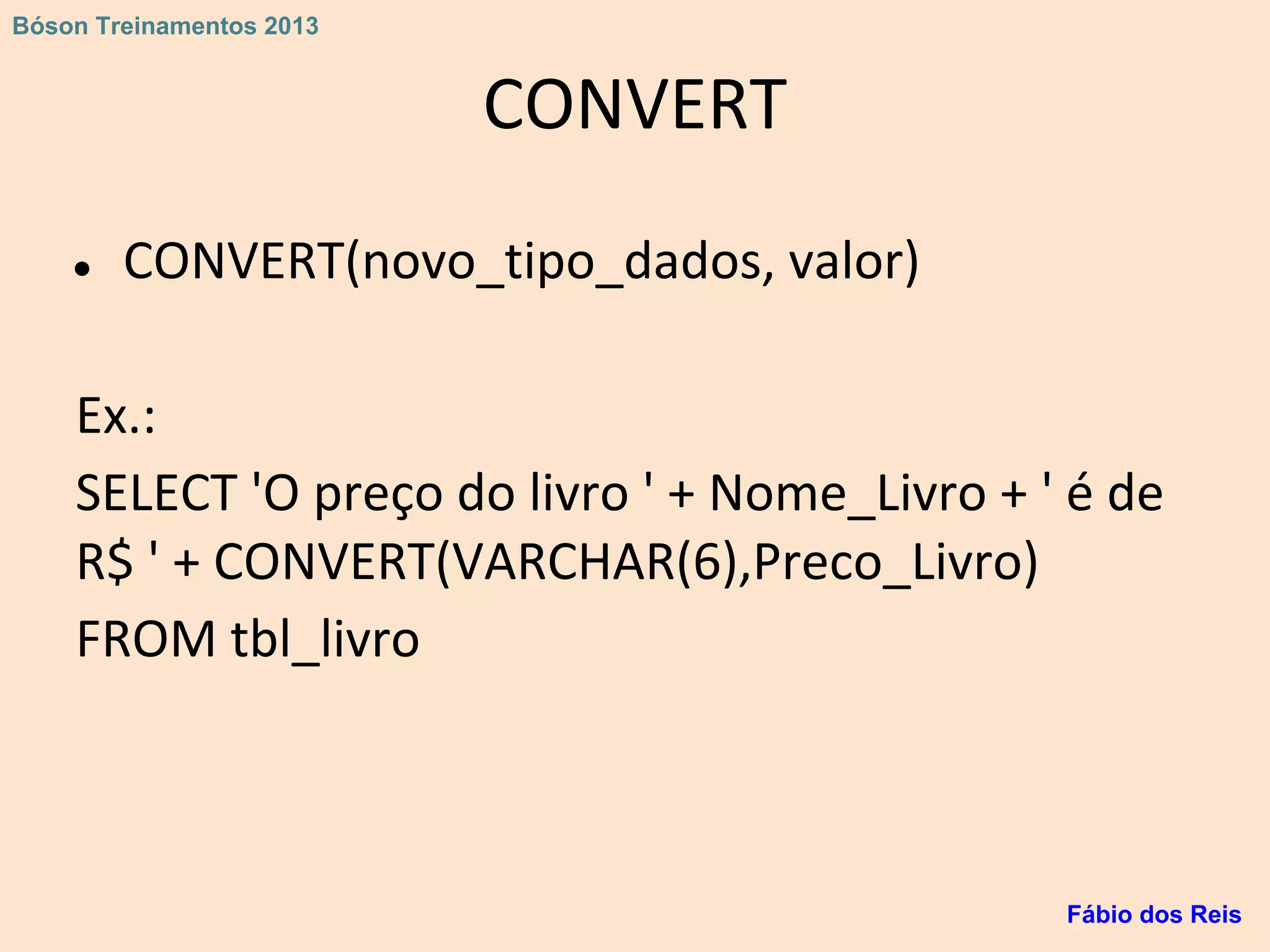 Bóson Treinamentos 2013

CONVERT

• CONVERT(novo_tipo_dados, valor)

Ex.:

SELECT 'O preço do livro ' + Nome_Livro + ' é de R$ ' + CONVERT(VARCHAR(6),Preco_Livro)

FROM tbl_livro

Fábio dos Reis